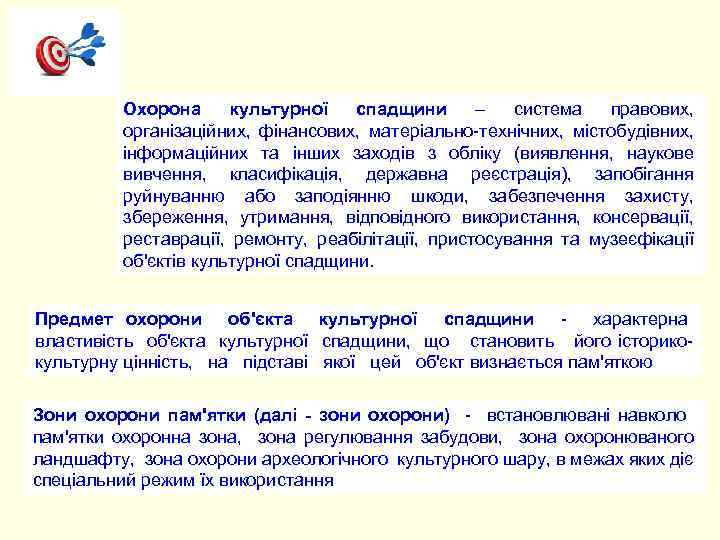 Охорона культурної спадщини – система правових, організаційних, фінансових, матеріально-технічних, містобудівних, інформаційних та інших заходів з обліку (виявлення, наукове вивчення, класифікація, державна реєстрація), запобігання руйнуванню або заподіянню шкоди, забезпечення захисту, збереження, утримання, відповідного використання, консервації, реставрації, ремонту, реабілітації, пристосування та музеєфікації об'єктів культурної спадщини.

Предмет охорони об'єкта культурної спадщини - характерна властивість об'єкта культурної спадщини, що становить його історико-культурну цінність, на підставі якої цей об'єкт визнається пам'яткою

Зони охорони пам'ятки (далі - зони охорони) - встановлювані навколо пам'ятки охоронна зона, зона регулювання забудови, зона охоронюваного ландшафту, зона охорони археологічного культурного шару, в межах яких діє спеціальний режим їх використання